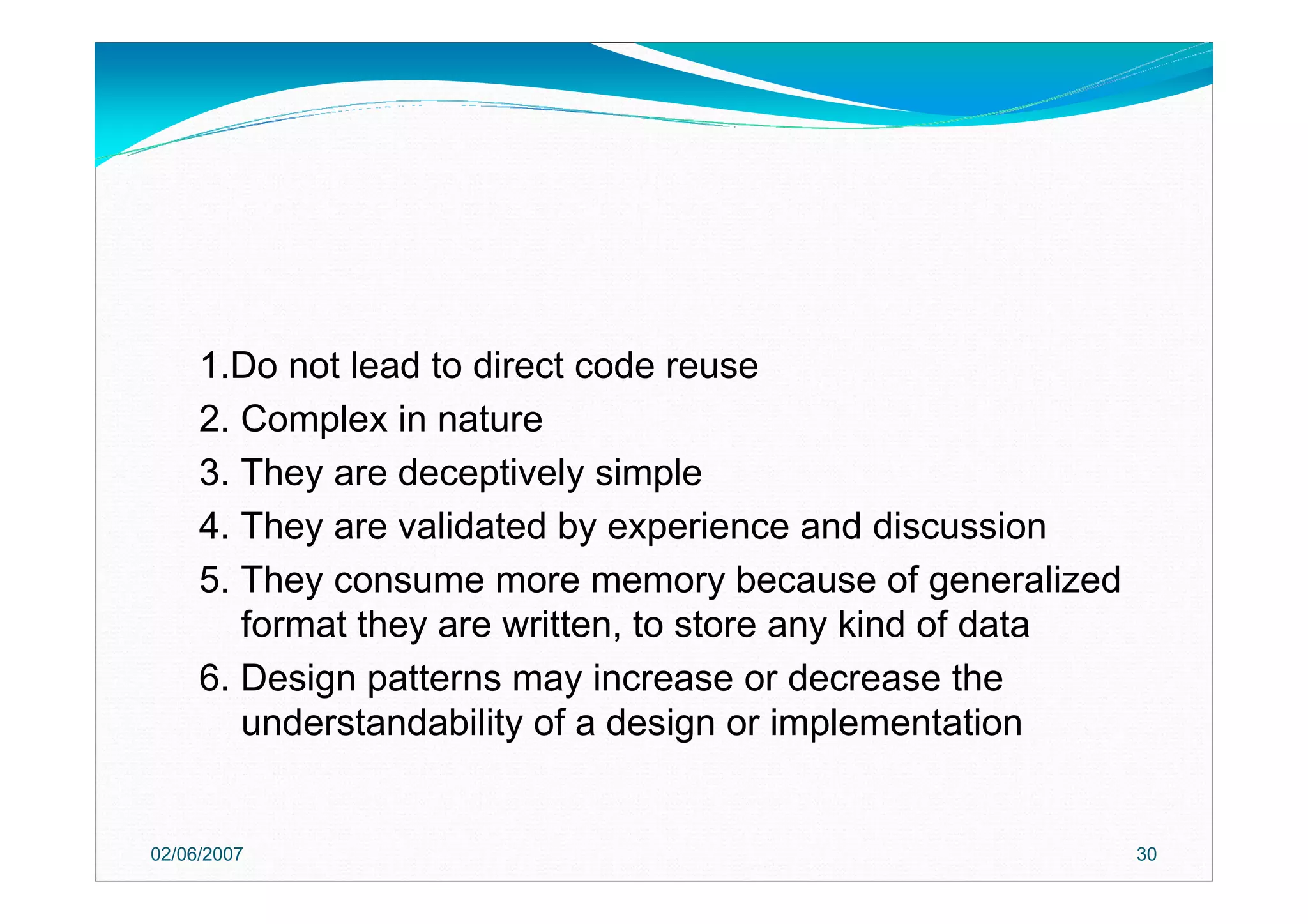 1.Do not lead to direct code reuse

2. Complex in nature

3. They are deceptively simple

4. They are validated by experience and discussion

5. They consume more memory because of generalized format they are written, to store any kind of data

6. Design patterns may increase or decrease the understandability of a design or implementation

02/06/2007

30